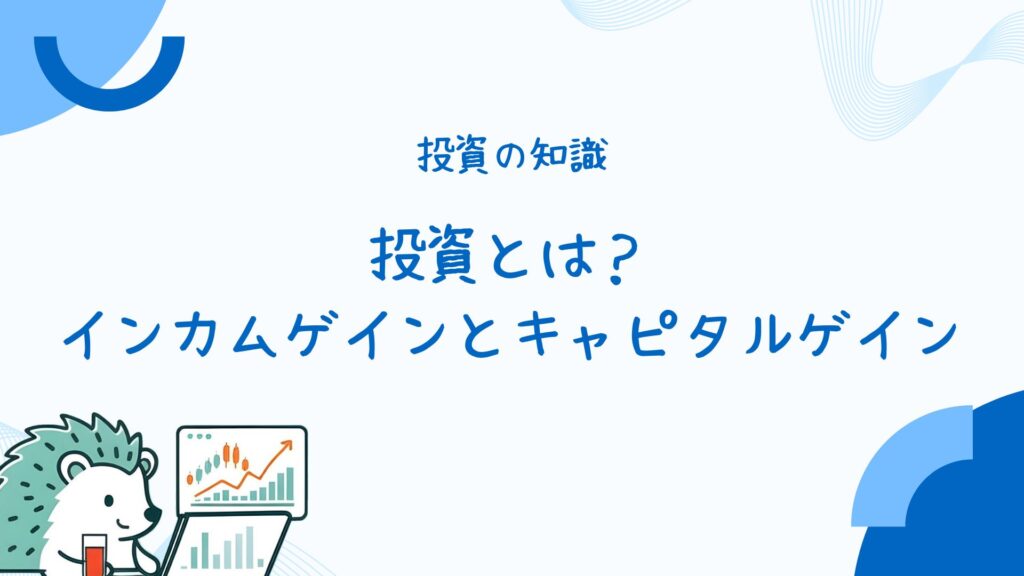 投資の知識

投資とは？
インカムゲインとキャピタルゲイン